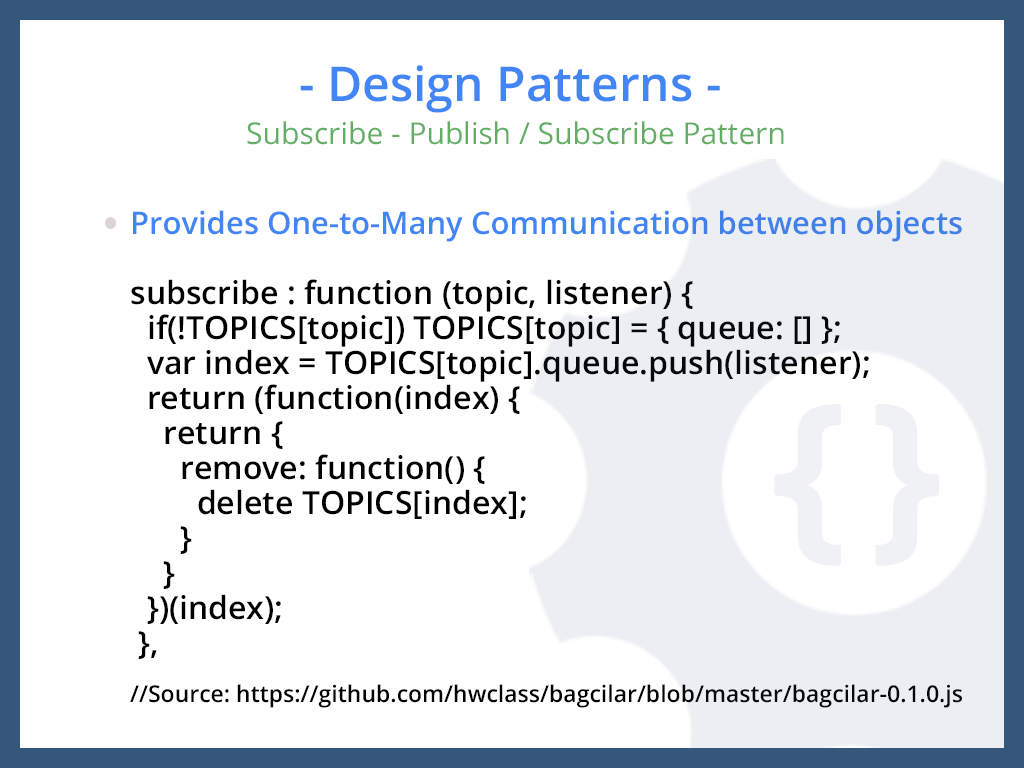 - Design Patterns -
Subscribe - Publish / Subscribe Pattern

• Provides One-to-Many Communication between objects

subscribe : function (topic, listener) {
 if(!TOPICS[topic]) TOPICS[topic] = { queue: [] };
 var index = TOPICS[topic].queue.push(listener);
 return (function(index) {
  return {
   remove: function() {
    delete TOPICS[index];
   }
  }
 })(index);
},

//Source: https://github.com/hwclass/bagcilar/blob/master/bagcilar-0.1.0.js